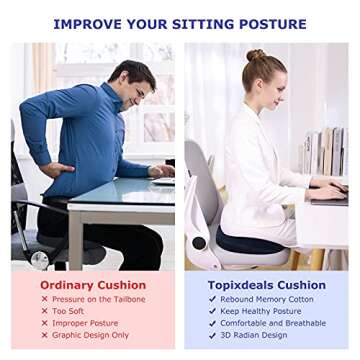 IMPROVE YOUR SITTING POSTURE

Ordinary Cushion
✕ Pressure on the Tailbone
✕ Too Soft
✕ Improper Posture
✕ Graphic Design Only

Topixdeals Cushion
✓ Rebound Memory Cotton
✓ Keep Healthy Posture
✓ Comfortable and Breathable
✓ 3D Radian Design